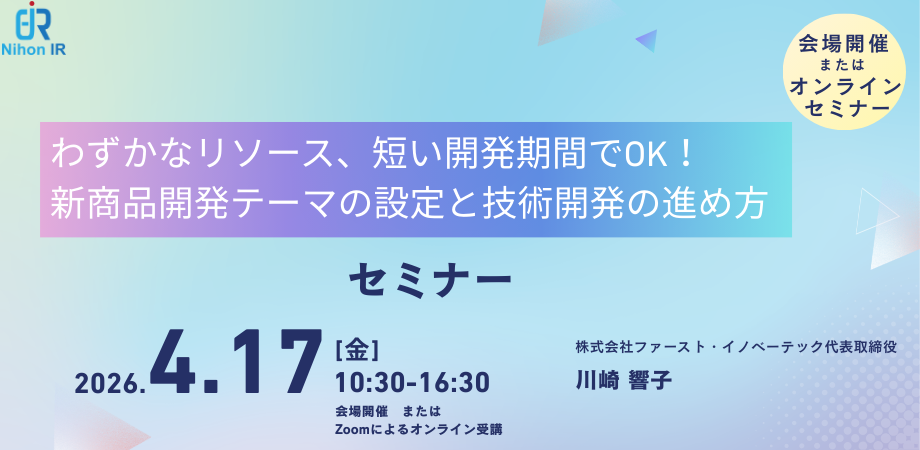 Nihon IR

会場開催
または
オンライン
セミナー

わずかなリソース、短い開発期間でOK！
新商品開発テーマの設定と技術開発の進め方

セミナー

2026.4.17 [金]
10:30-16:30
会場開催　または
Zoomによるオンライン受講

株式会社ファースト・イノベーテック代表取締役
川崎 響子